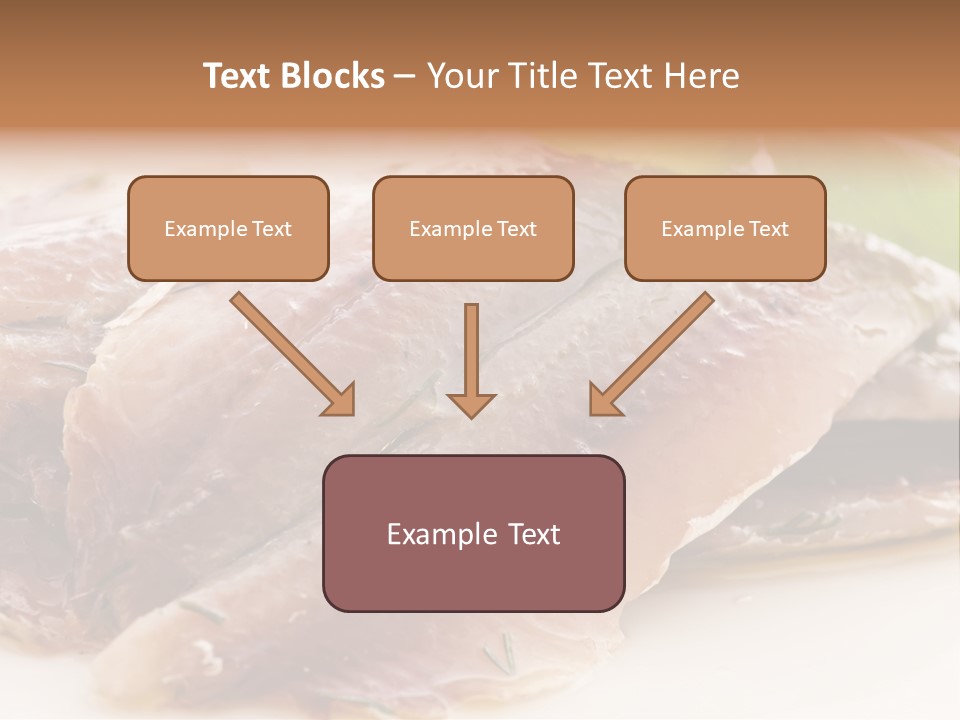 Text Blocks – Your Title Text Here

Example Text

Example Text

Example Text

Example Text